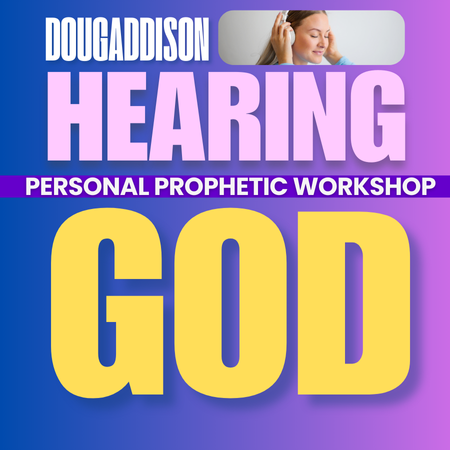 DOUGADDISON
HEARING
PERSONAL PROPHETIC WORKSHOP
GOD